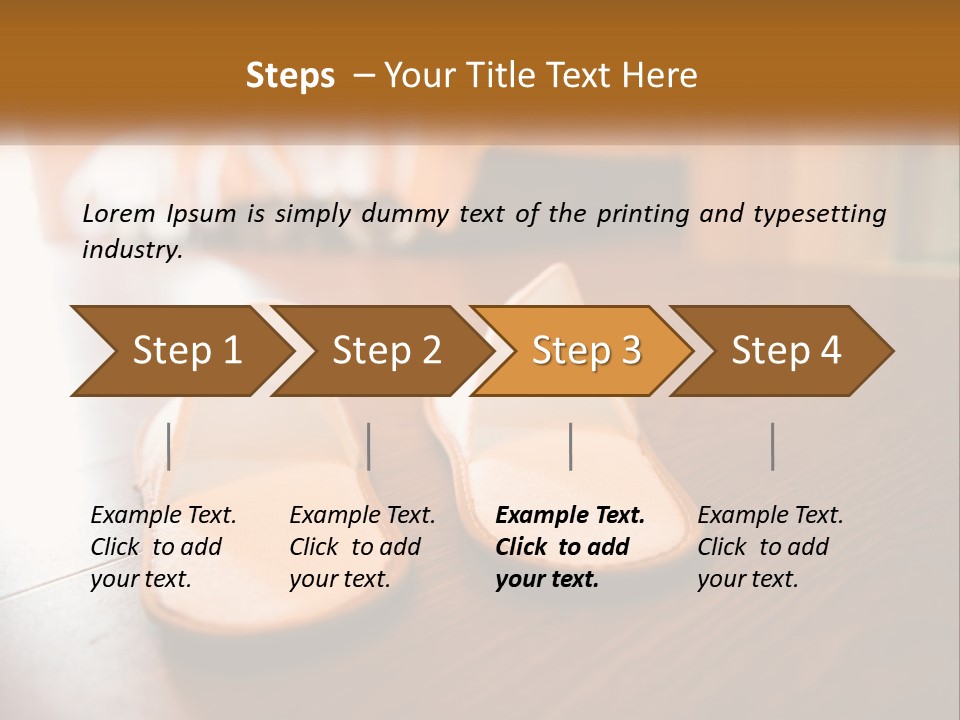 Steps – Your Title Text Here

Lorem Ipsum is simply dummy text of the printing and typesetting industry.

Step 1

Step 2

Step 3

Step 4

Example Text. Click to add your text.

Example Text. Click to add your text.

Example Text. Click to add your text.

Example Text. Click to add your text.